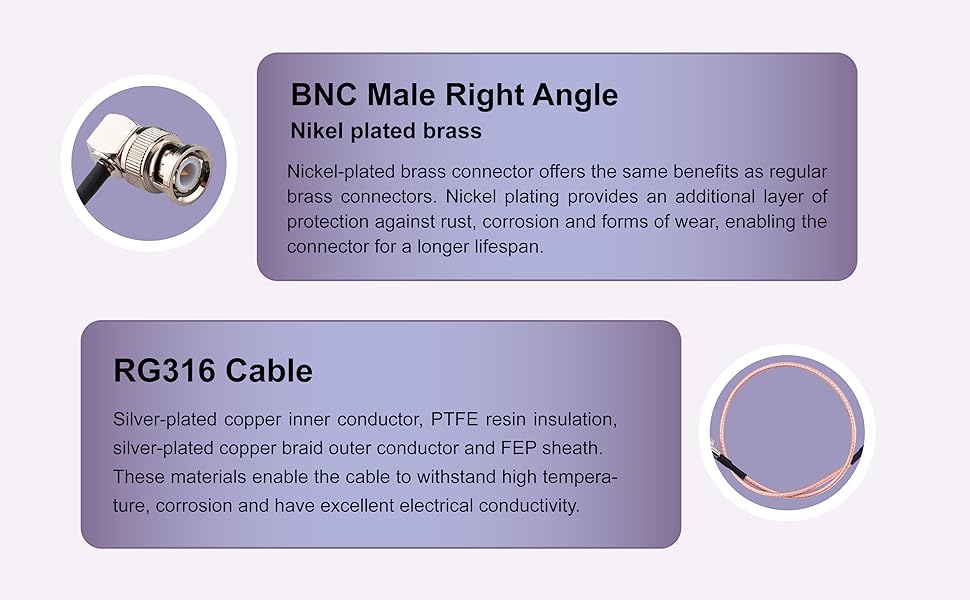 BNC Male Right Angle
Nikel plated brass

Nickel-plated brass connector offers the same benefits as regular brass connectors. Nickel plating provides an additional layer of protection against rust, corrosion and forms of wear, enabling the connector for a longer lifespan.

RG316 Cable

Silver-plated copper inner conductor, PTFE resin insulation, silver-plated copper braid outer conductor and FEP sheath. These materials enable the cable to withstand high temperature, corrosion and have excellent electrical conductivity.